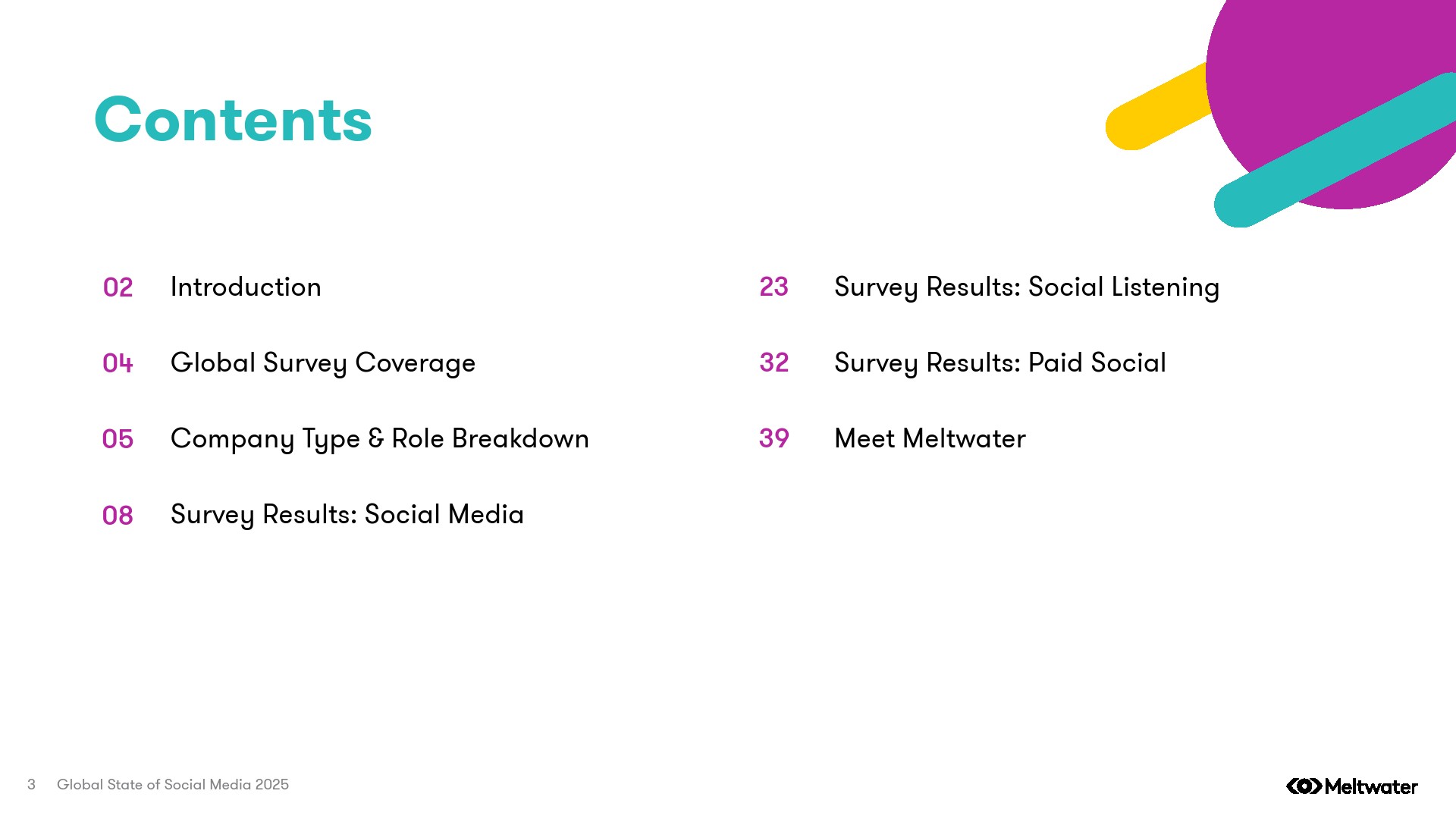 Contents

02 Introduction

04 Global Survey Coverage

05 Company Type & Role Breakdown

08 Survey Results: Social Media

23 Survey Results: Social Listening

32 Survey Results: Paid Social

39 Meet Meltwater

3 Global State of Social Media 2025

Meltwater